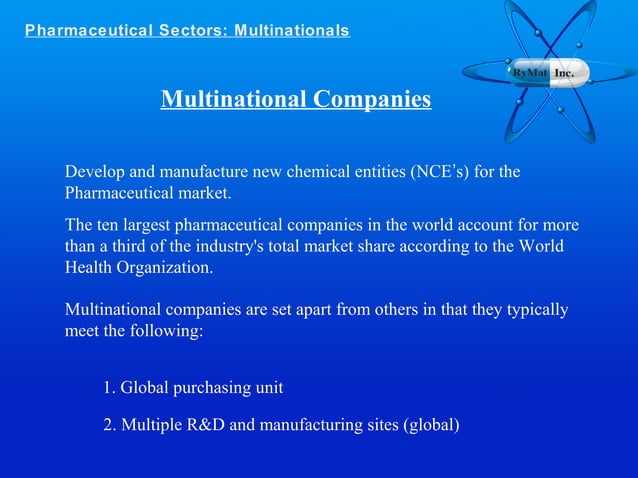 Pharmaceutical Sectors: Multinationals

RyMat Inc.

Multinational Companies

Develop and manufacture new chemical entities (NCE's) for the Pharmaceutical market.

The ten largest pharmaceutical companies in the world account for more than a third of the industry's total market share according to the World Health Organization.

Multinational companies are set apart from others in that they typically meet the following:

1. Global purchasing unit

2. Multiple R&D and manufacturing sites (global)